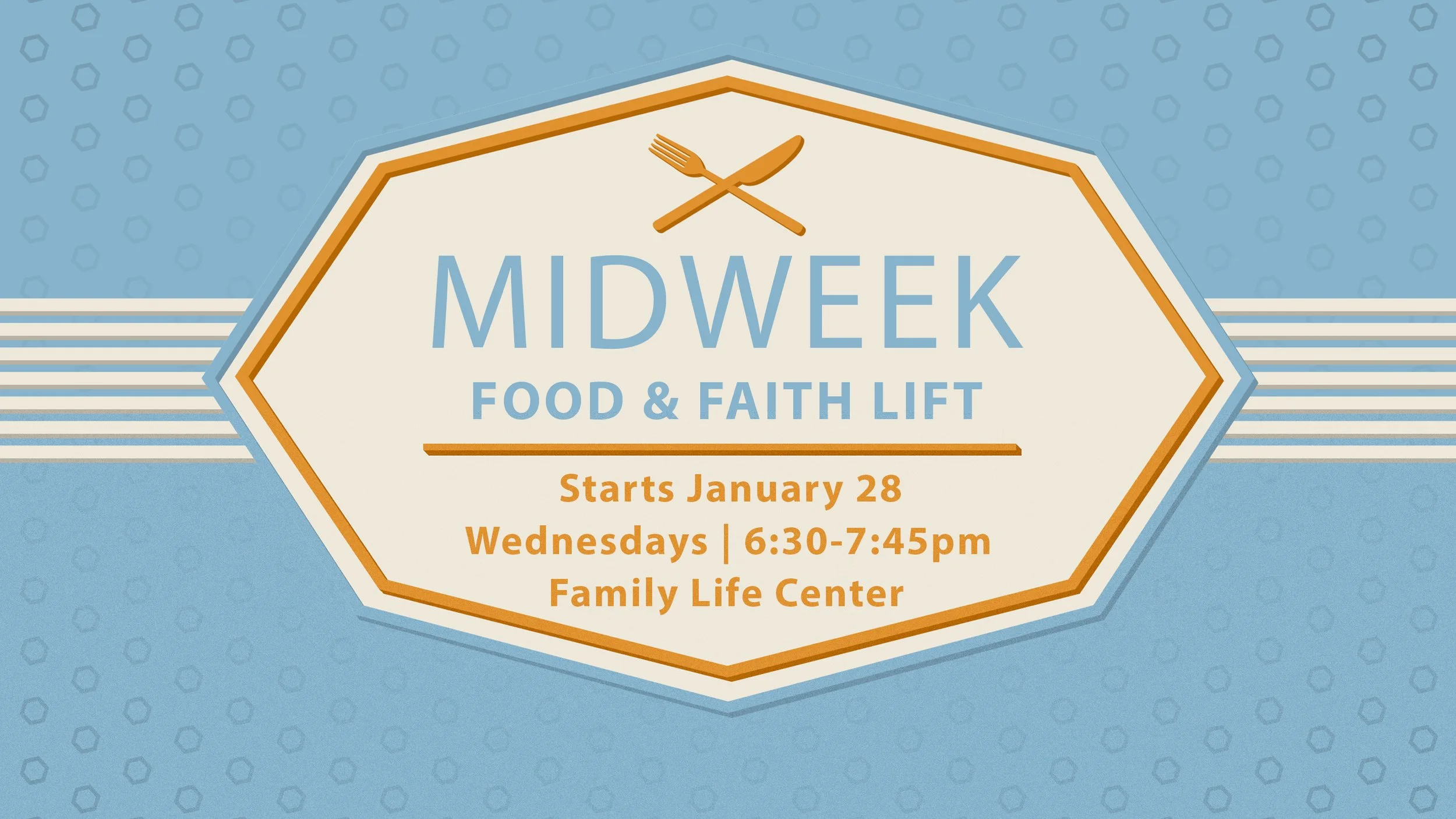 MIDWEEK
FOOD & FAITH LIFT

Starts January 28
Wednesdays | 6:30-7:45pm
Family Life Center